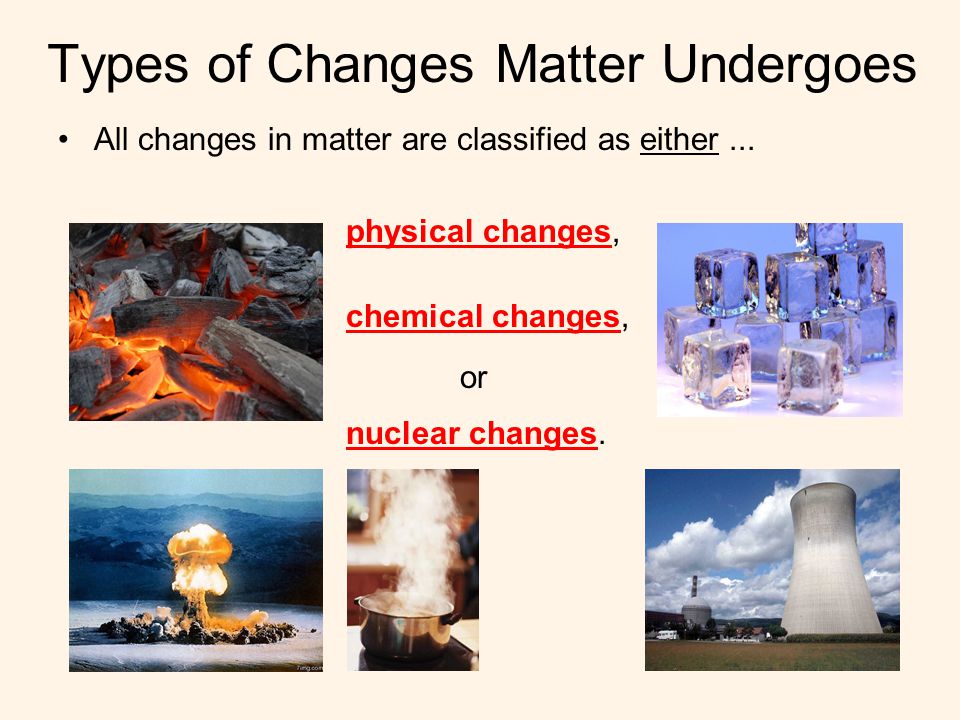 Types of Changes Matter Undergoes

• All changes in matter are classified as either ...

physical changes,

chemical changes,

or

nuclear changes.